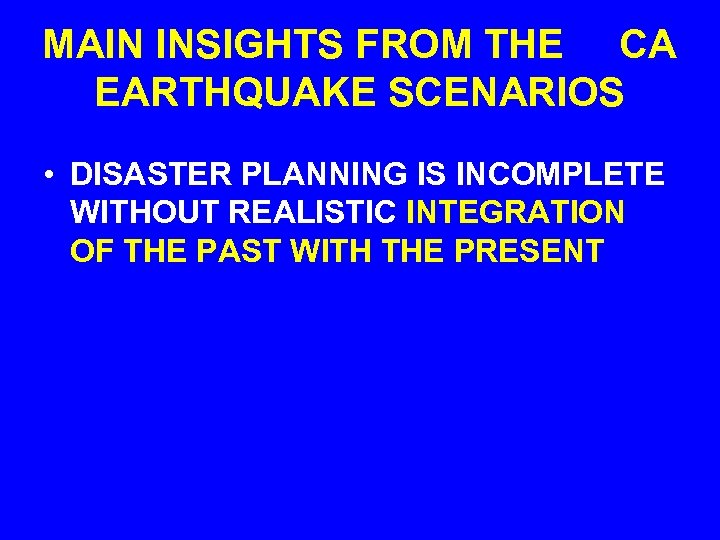 MAIN INSIGHTS FROM THE CA EARTHQUAKE SCENARIOS

• DISASTER PLANNING IS INCOMPLETE WITHOUT REALISTIC INTEGRATION OF THE PAST WITH THE PRESENT